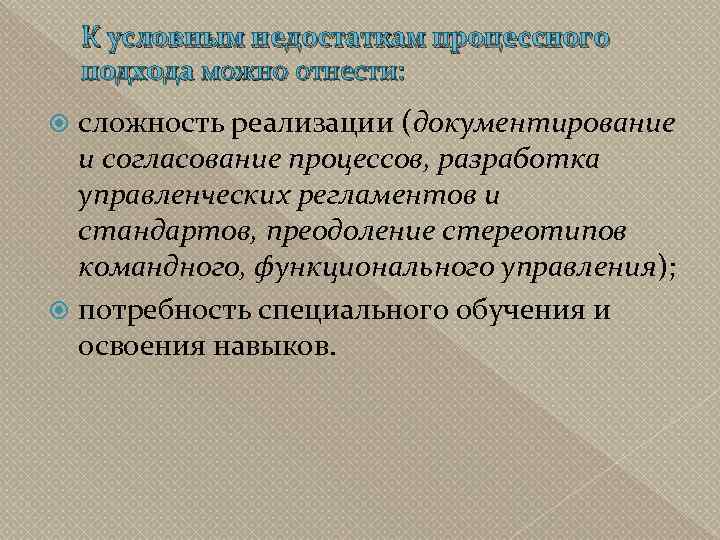 К условным недостаткам процессного подхода можно отнести:

сложность реализации (документирование и согласование процессов, разработка управленческих регламентов и стандартов, преодоление стереотипов командного, функционального управления);

потребность специального обучения и освоения навыков.